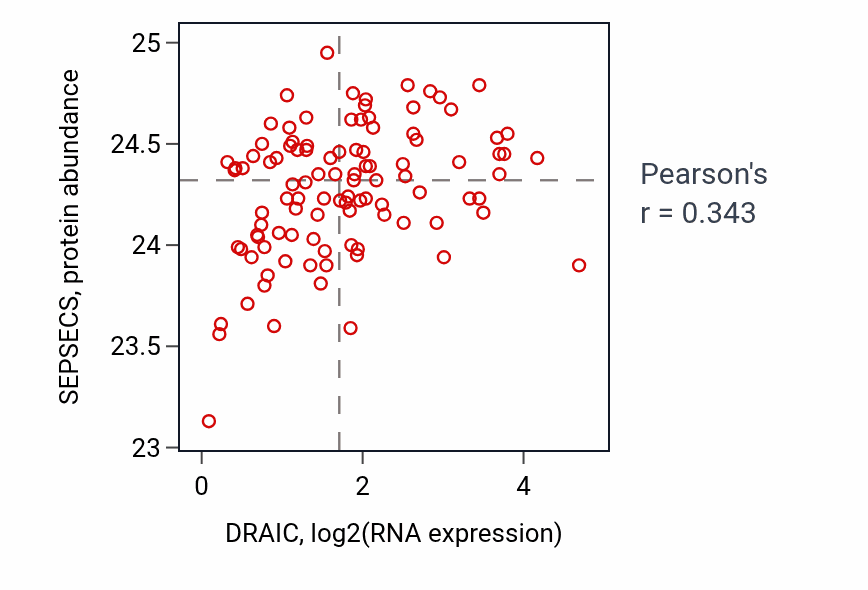 SEPSECS, protein abundance

25
24.5
24
23.5
23

0
2
4

DRAIC, log2(RNA expression)

Pearson's
r = 0.343